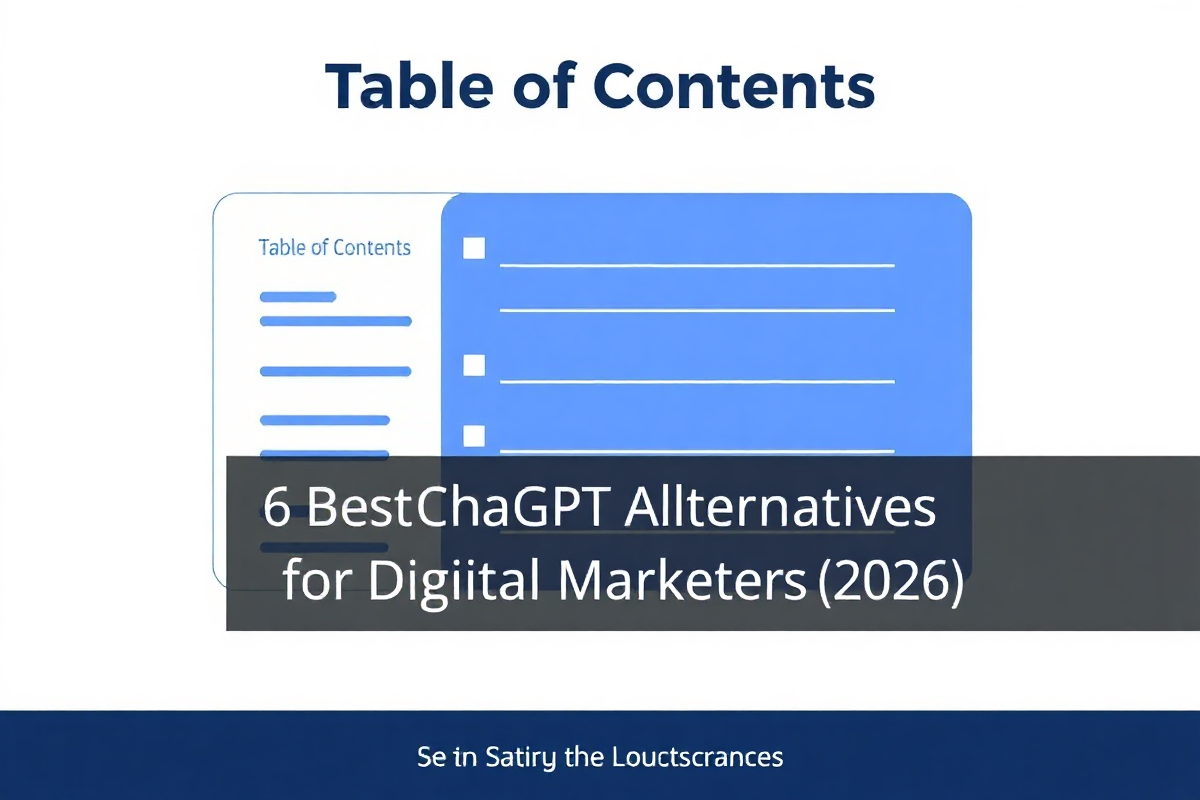 Table of Contents

Table of Contents

6 BestChaGPT Allternatives for Digiital Marketers (2026)

Se in Satiry the Louctscrances